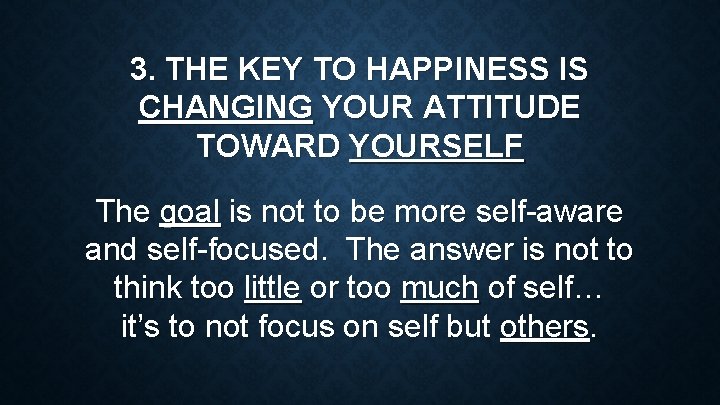 3. THE KEY TO HAPPINESS IS CHANGING YOUR ATTITUDE TOWARD YOURSELF

The goal is not to be more self-aware and self-focused. The answer is not to think too little or too much of self… it's to not focus on self but others.